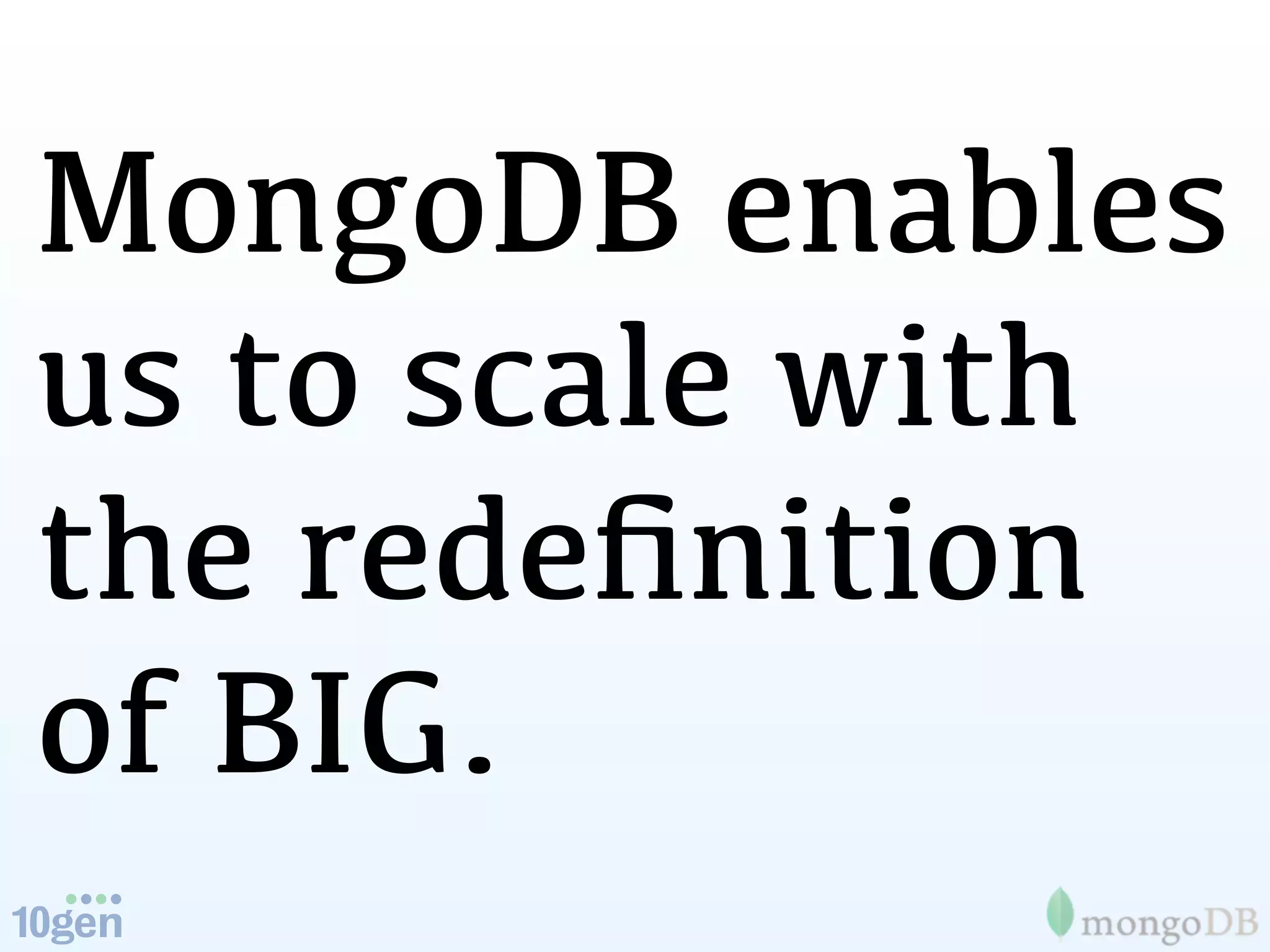 MongoDB enables us to scale with the redefinition of BIG.

10gen

mongoDB